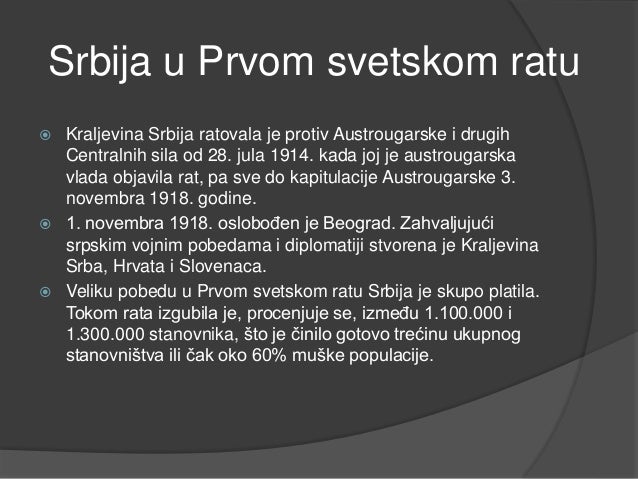 Srbija u Prvom svetskom ratu

Kraljevina Srbija ratovala je protiv Austrougarske i drugih Centralnih sila od 28. jula 1914. kada joj je austrougarska vlada objavila rat, pa sve do kapitulacije Austrougarske 3. novembra 1918. godine.

1. novembra 1918. oslobođen je Beograd. Zahvaljujući srpskim vojnim pobedama i diplomatiji stvorena je Kraljevina Srba, Hrvata i Slovenaca.

Veliku pobedu u Prvom svetskom ratu Srbija je skupo platila. Tokom rata izgubila je, procenjuje se, između 1.100.000 i 1.300.000 stanovnika, što je činilo gotovo trećinu ukupnog stanovništva ili čak oko 60% muške populacije.